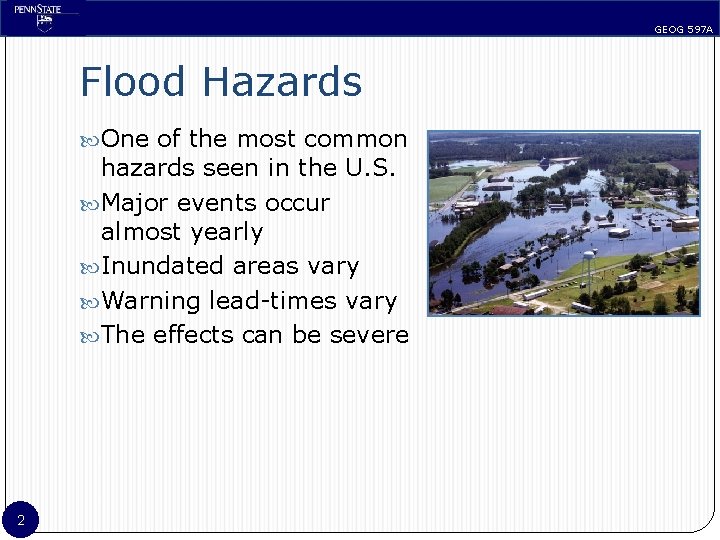 PENNSTATE

GEOG 597A

Flood Hazards

One of the most common hazards seen in the U.S.

Major events occur almost yearly

Inundated areas vary

Warning lead-times vary

The effects can be severe

2